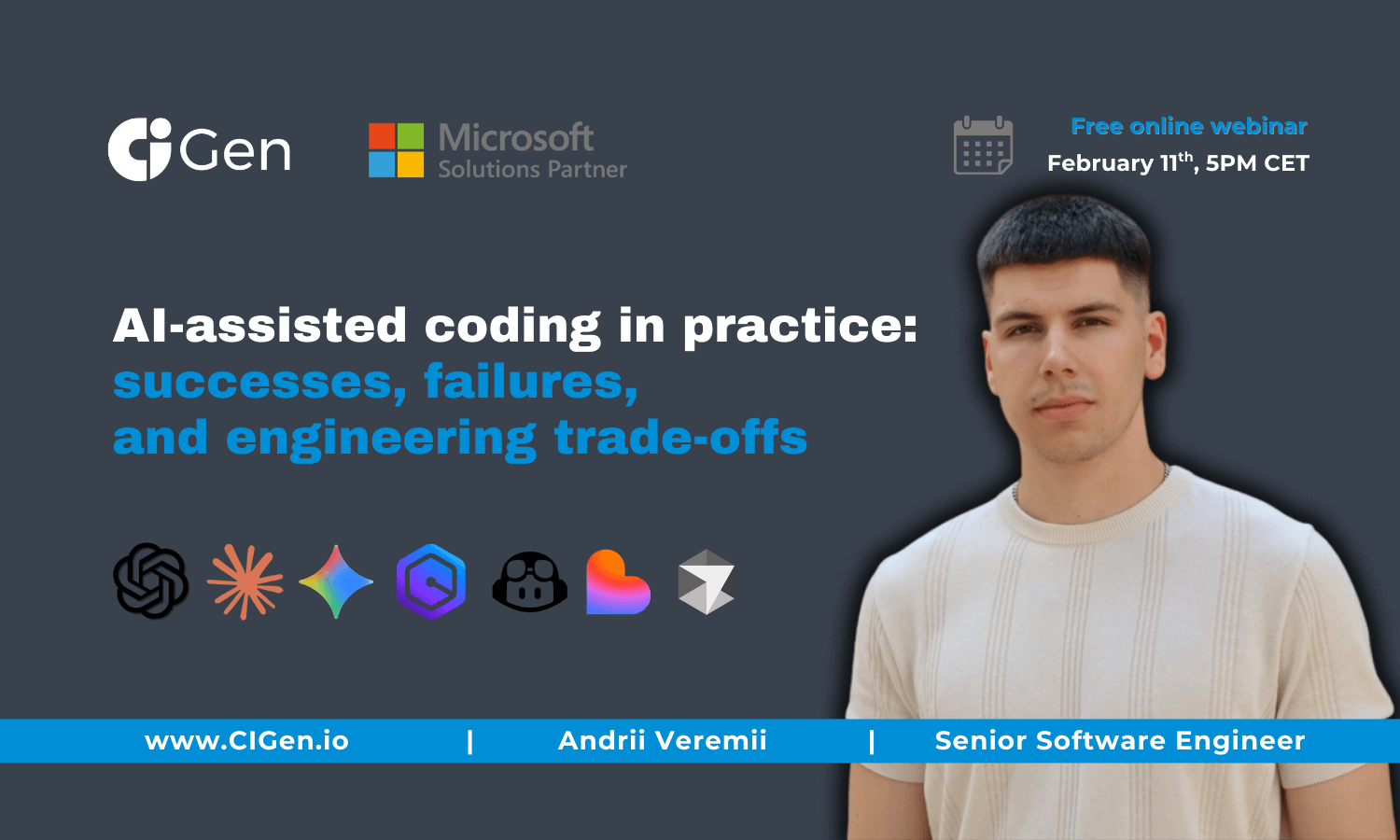 CiGen

Microsoft Solutions Partner

Free online webinar
February 11$^{th}$, 5PM CET

AI-assisted coding in practice: successes, failures, and engineering trade-offs

www.CIGen.io | Andrii Veremii | Senior Software Engineer